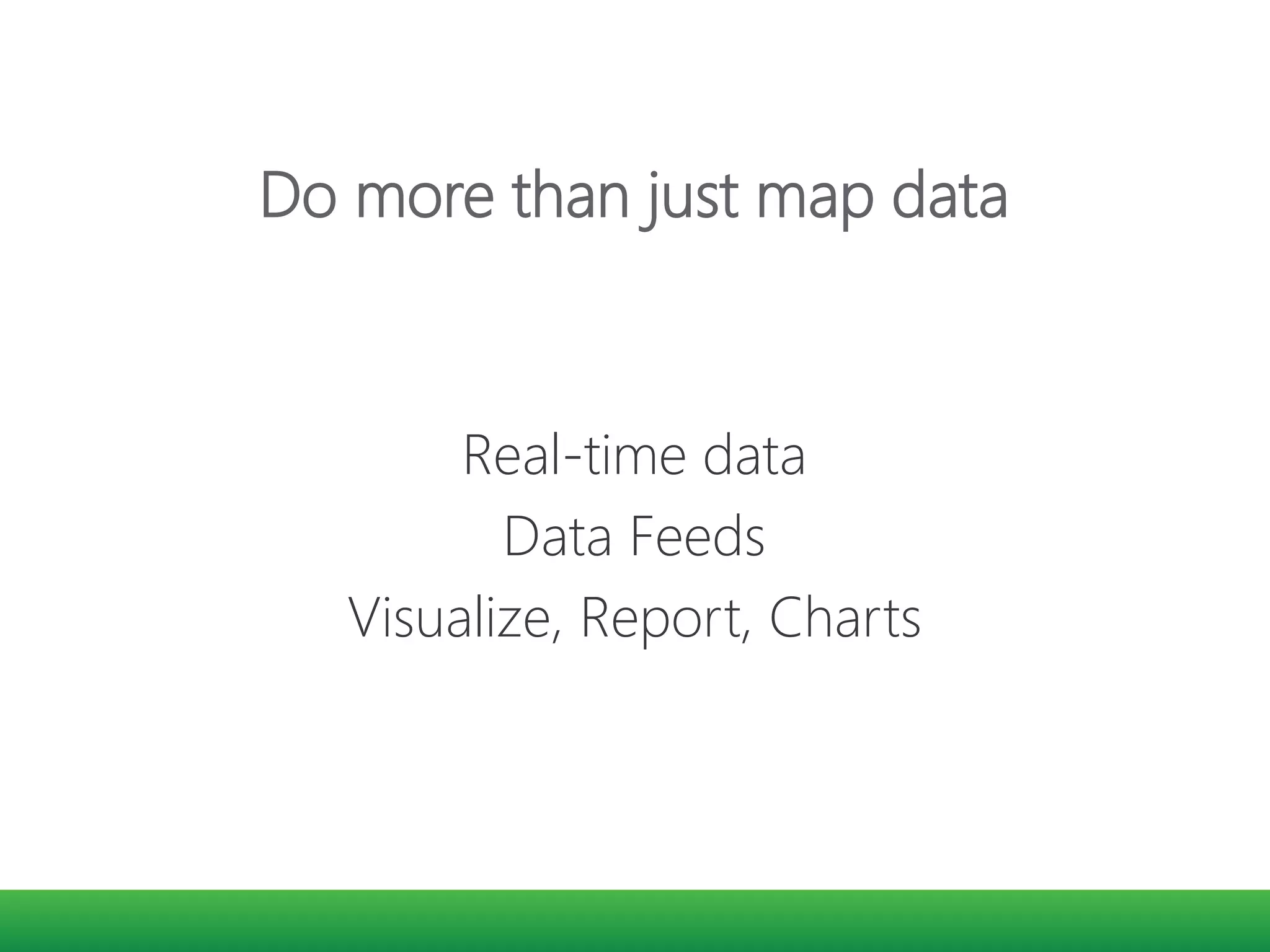 Do more than just map data

Real-time data
Data Feeds
Visualize, Report, Charts